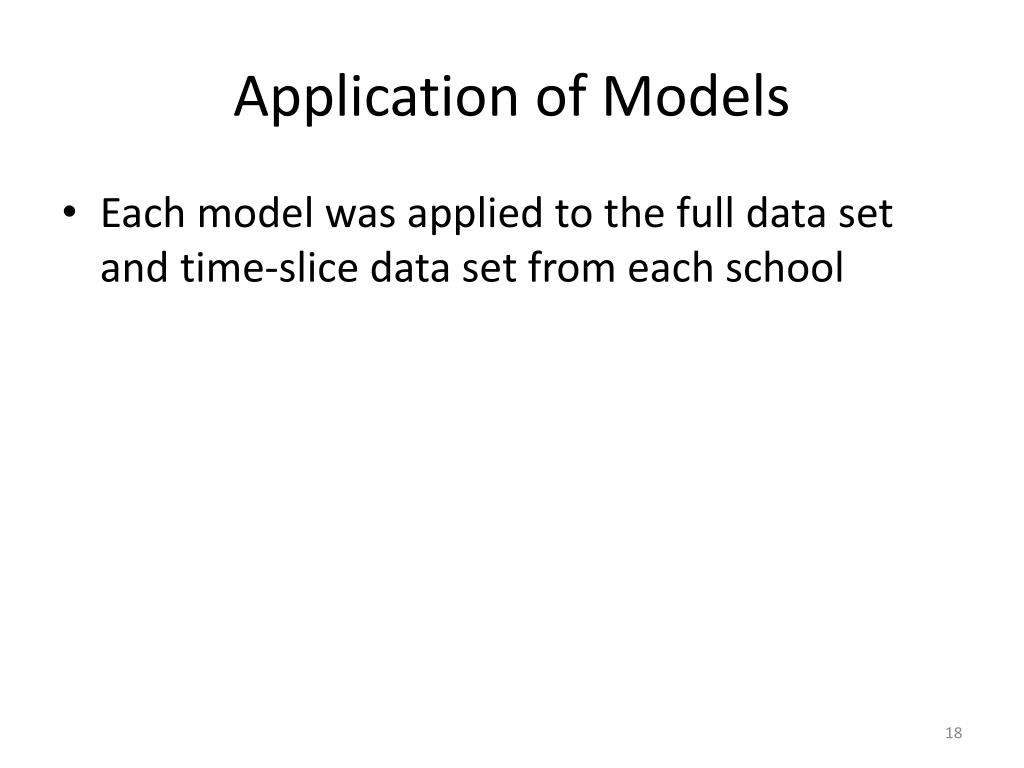 Application of Models

• Each model was applied to the full data set and time-slice data set from each school

18